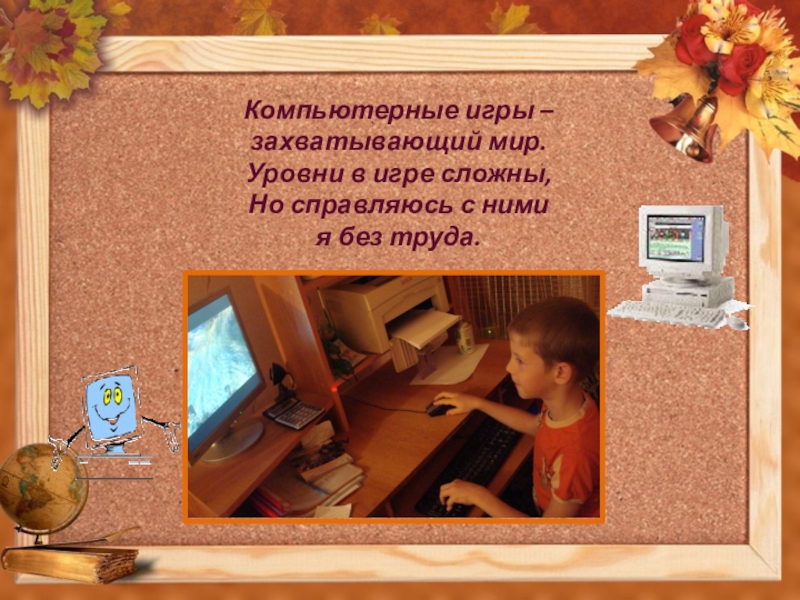 Компьютерные игры – захватывающий мир.
Уровни в игре сложны,
Но справляюсь с ними
я без труда.